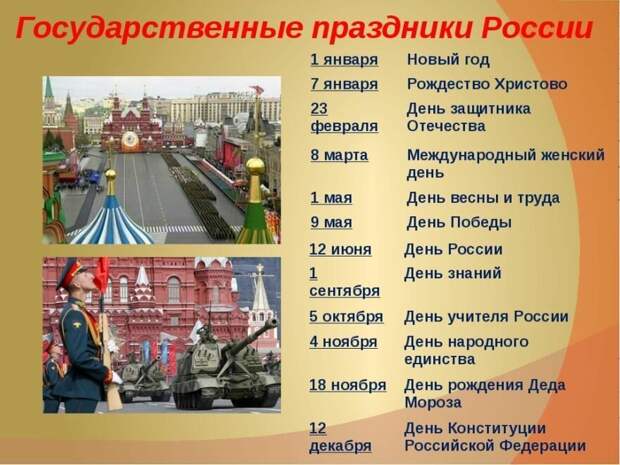 Государственные праздники России

| | |
|---|---|
| 1 января | Новый год |
| 7 января | Рождество Христово |
| 23 февраля | День защитника Отечества |
| 8 марта | Международный женский день |
| 1 мая | День весны и труда |
| 9 мая | День Победы |
| 12 июня | День России |
| 1 сентября | День знаний |
| 5 октября | День учителя России |
| 4 ноября | День народного единства |
| 18 ноября | День рождения Деда Мороза |
| 12 декабря | День Конституции Российской Федерации |